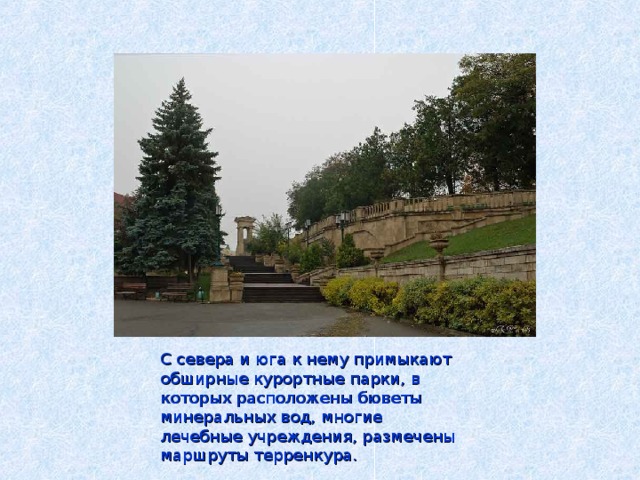 С севера и юга к нему примыкают обширные курортные парки, в которых расположены бюветы минеральных вод, многие лечебные учреждения, размечены маршруты терренкура.